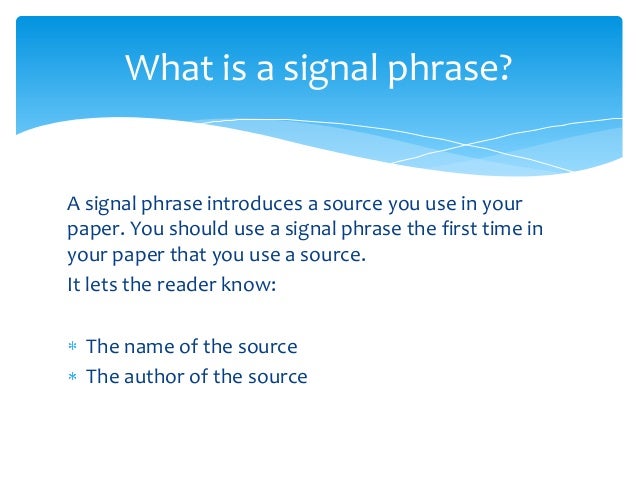 What is a signal phrase?

A signal phrase introduces a source you use in your paper. You should use a signal phrase the first time in your paper that you use a source.

It lets the reader know:

* The name of the source
* The author of the source